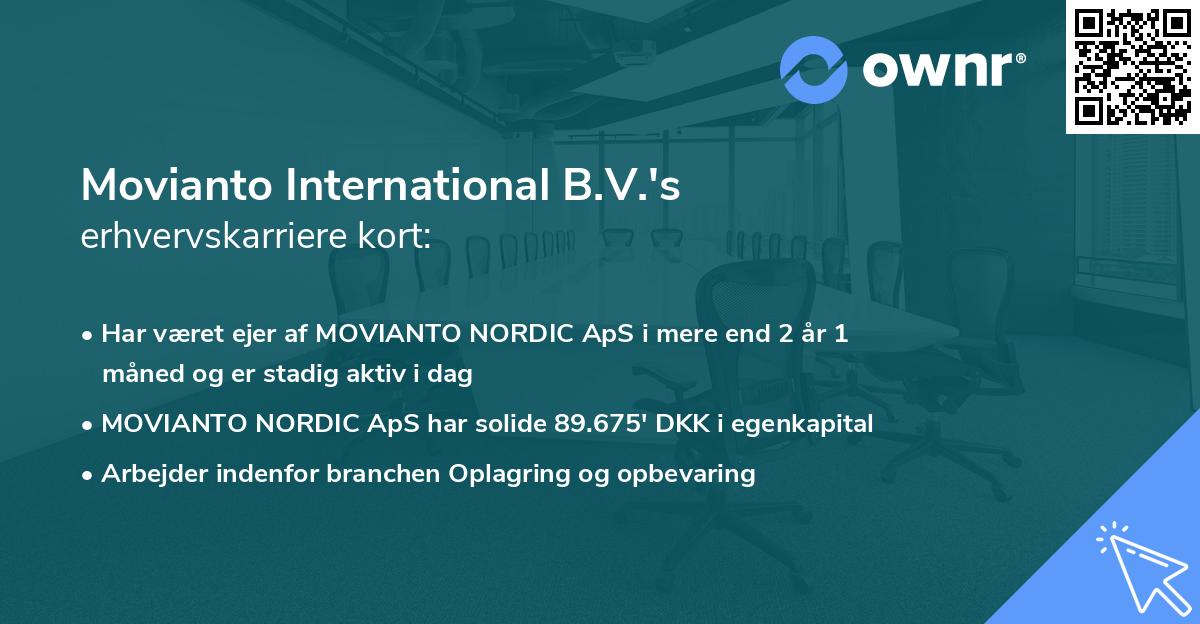 ownr®

Movianto International B.V.'s
erhvervskarriere kort:

• Har været ejer af MOVIANTO NORDIC ApS i mere end 2 år 1 måned og er stadig aktiv i dag

• MOVIANTO NORDIC ApS har solide 89.675' DKK i egenkapital

• Arbejder indenfor branchen Oplagring og opbevaring